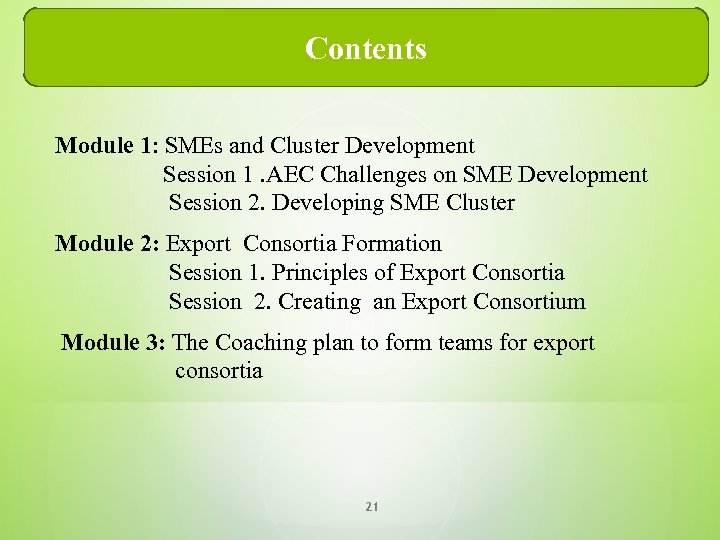 Contents

Module 1: SMEs and Cluster Development
Session 1 .AEC Challenges on SME Development
Session 2. Developing SME Cluster

Module 2: Export Consortia Formation
Session 1. Principles of Export Consortia
Session 2. Creating an Export Consortium

Module 3: The Coaching plan to form teams for export consortia

21